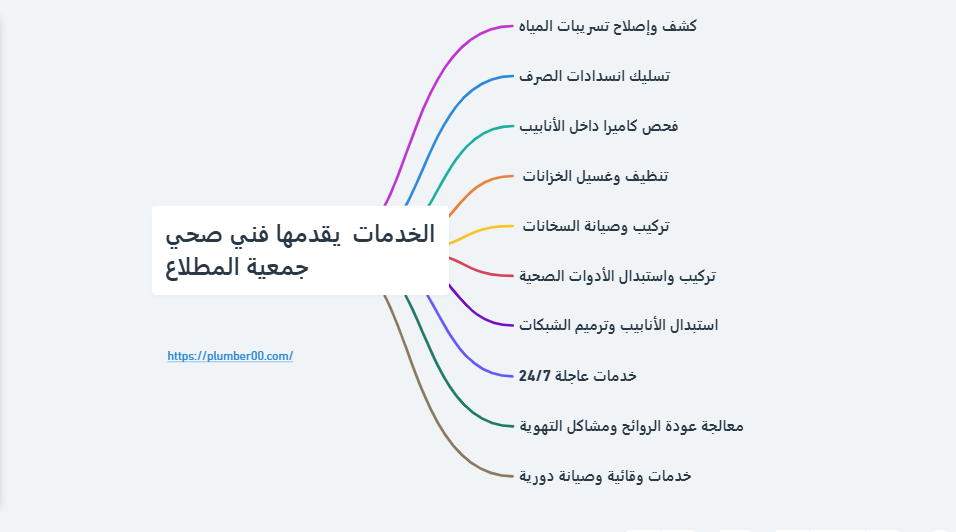 الخدمات يقدمها فني صحي جمعية المطلاع

https://plumber00.com/

كشف وإصلاح تسريبات المياه

تسليك انسدادات الصرف

فحص كاميرا داخل الأنابيب

تنظيف وغسيل الخزانات

تركيب وصيانة السخانات

تركيب واستبدال الأدوات الصحية

استبدال الأنابيب وترميم الشبكات

خدمات عاجلة 24/7

معالجة عودة الروائح ومشاكل التهوية

خدمات وقائية وصيانة دورية